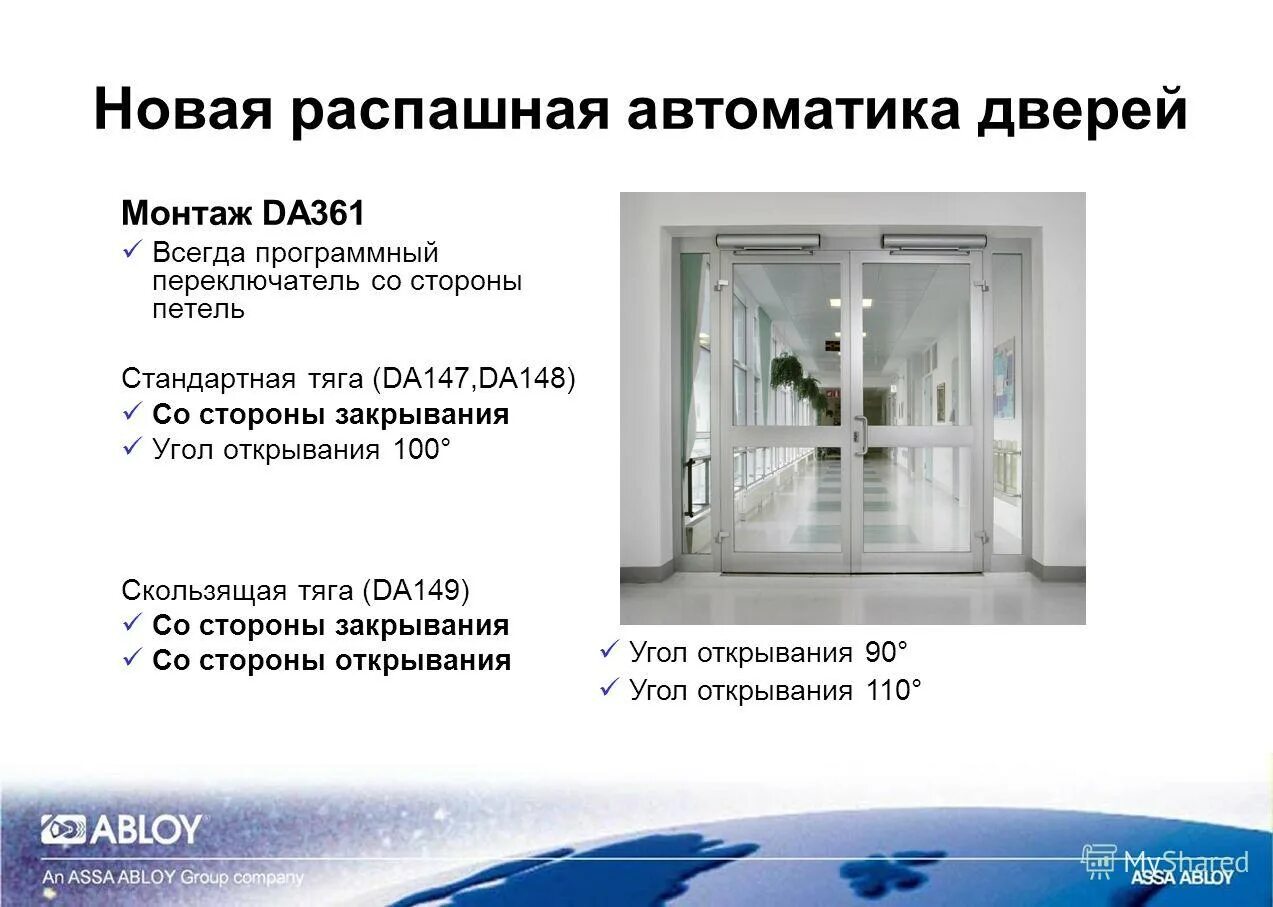 Новая распашная автоматика дверей

Монтаж DA361
✓ Всегда программный переключатель со стороны петель

Стандартная тяга (DA147,DA148)
✓ Со стороны закрывания
✓ Угол открывания 100°

Скользящая тяга (DA149)
✓ Со стороны закрывания
✓ Со стороны открывания

✓ Угол открывания 90°
✓ Угол открывания 110°

ABLOY
An ASSA ABLOY Group company

MyShared
ASSA ABLOY